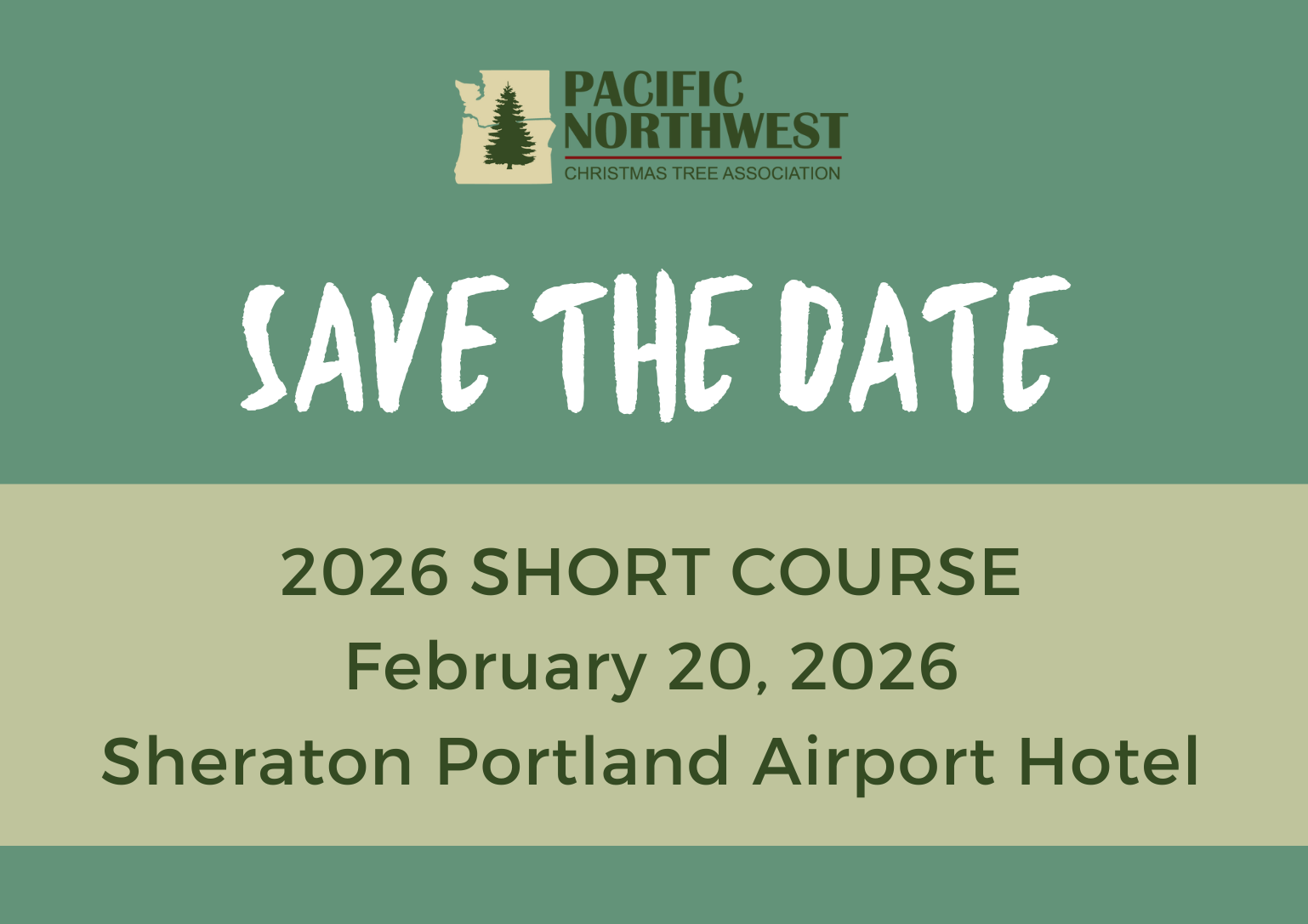 PACIFIC NORTHWEST
CHRISTMAS TREE ASSOCIATION

SAVE THE DATE

2026 SHORT COURSE
February 20, 2026
Sheraton Portland Airport Hotel